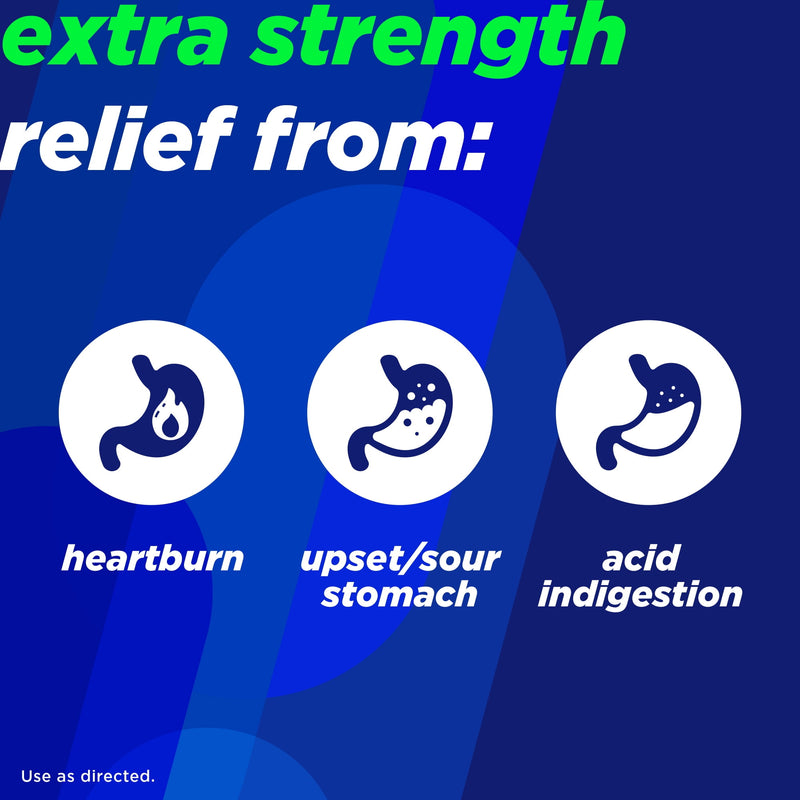 extra strength
relief from:

heartburn

upset/sour stomach

acid indigestion

Use as directed.